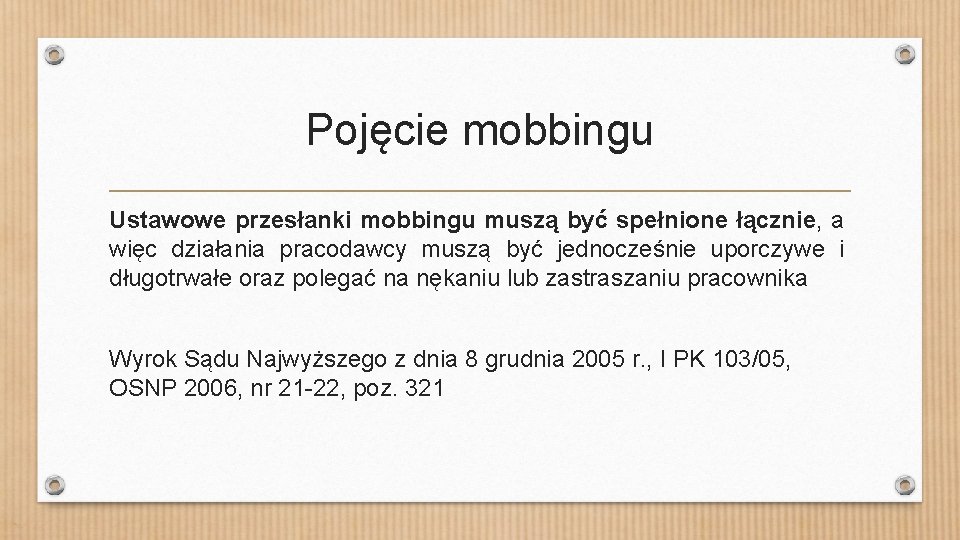 Pojęcie mobbingu

Ustawowe przesłanki mobbingu muszą być spełnione łącznie, a więc działania pracodawcy muszą być jednocześnie uporczywe i długotrwałe oraz polegać na nękaniu lub zastraszaniu pracownika

Wyrok Sądu Najwyższego z dnia 8 grudnia 2005 r., I PK 103/05, OSNP 2006, nr 21-22, poz. 321